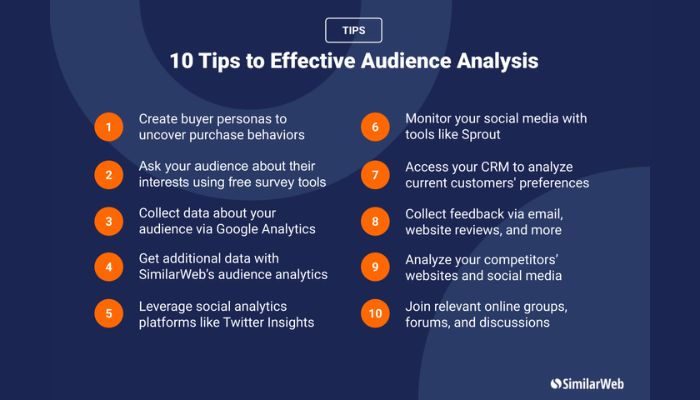 TIPS

10 Tips to Effective Audience Analysis

1 Create buyer personas to uncover purchase behaviors

2 Ask your audience about their interests using free survey tools

3 Collect data about your audience via Google Analytics

4 Get additional data with SimilarWeb's audience analytics

5 Leverage social analytics platforms like Twitter Insights

6 Monitor your social media with tools like Sprout

7 Access your CRM to analyze current customers' preferences

8 Collect feedback via email, website reviews, and more

9 Analyze your competitors' websites and social media

10 Join relevant online groups, forums, and discussions

SimilarWeb